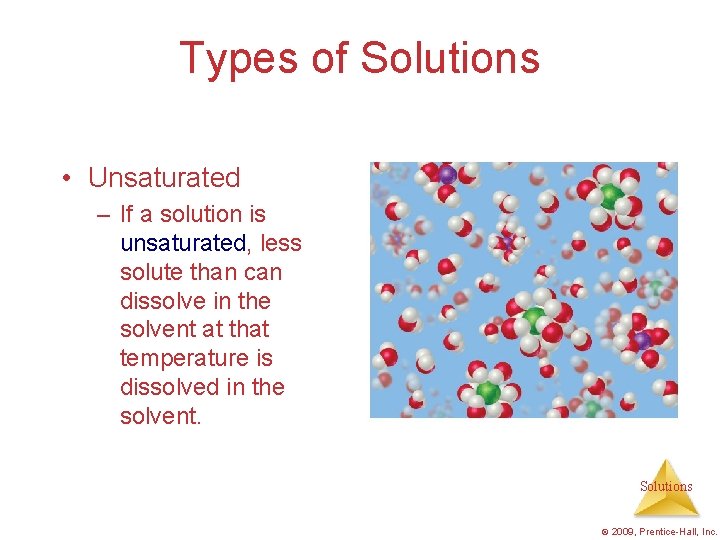 Types of Solutions

• Unsaturated
– If a solution is unsaturated, less solute than can dissolve in the solvent at that temperature is dissolved in the solvent.

Solutions

© 2009, Prentice-Hall, Inc.